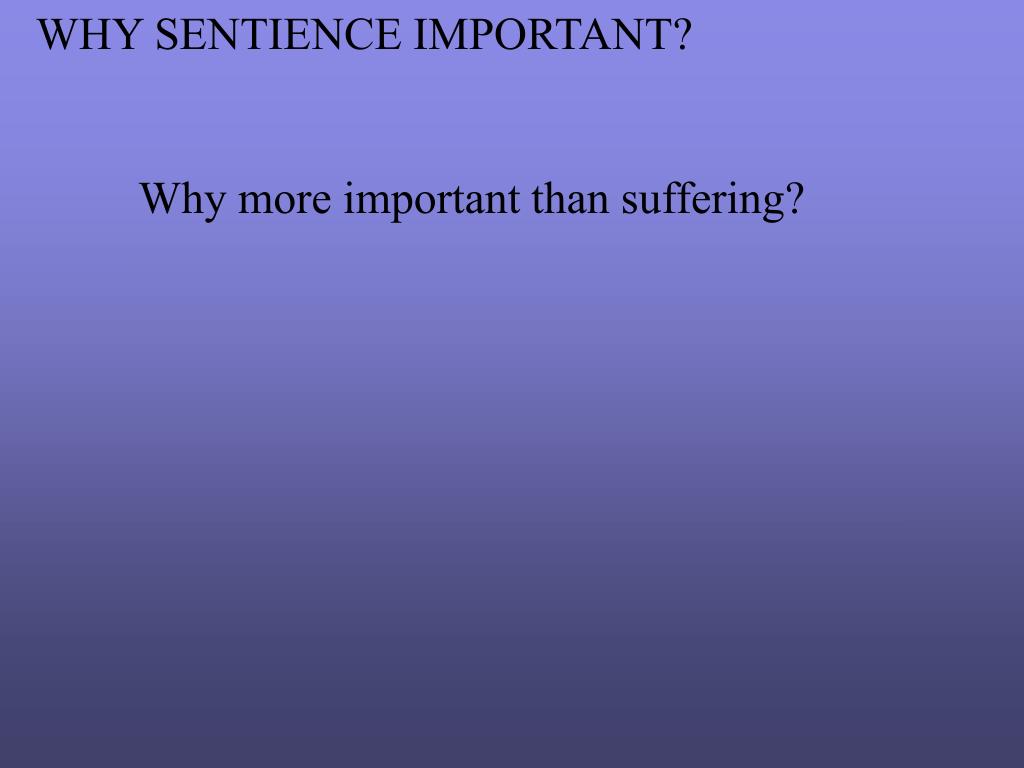 WHY SENTIENCE IMPORTANT?

Why more important than suffering?